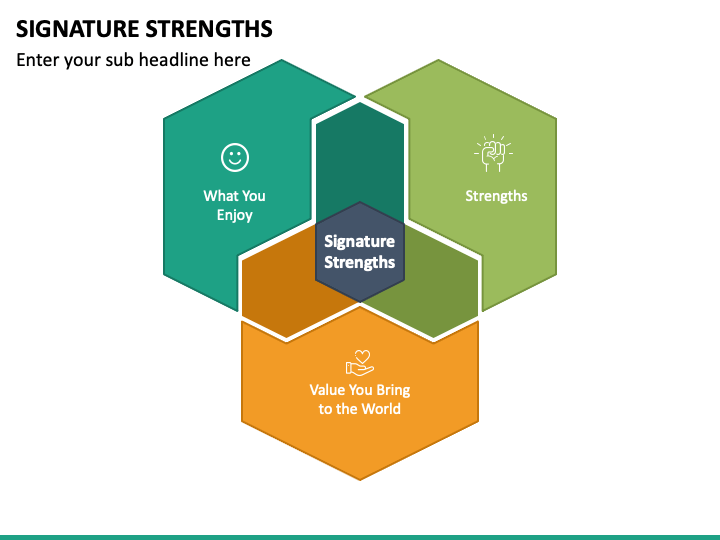 SIGNATURE STRENGTHS

Enter your sub headline here

What You Enjoy

Strengths

Signature Strengths

Value You Bring to the World